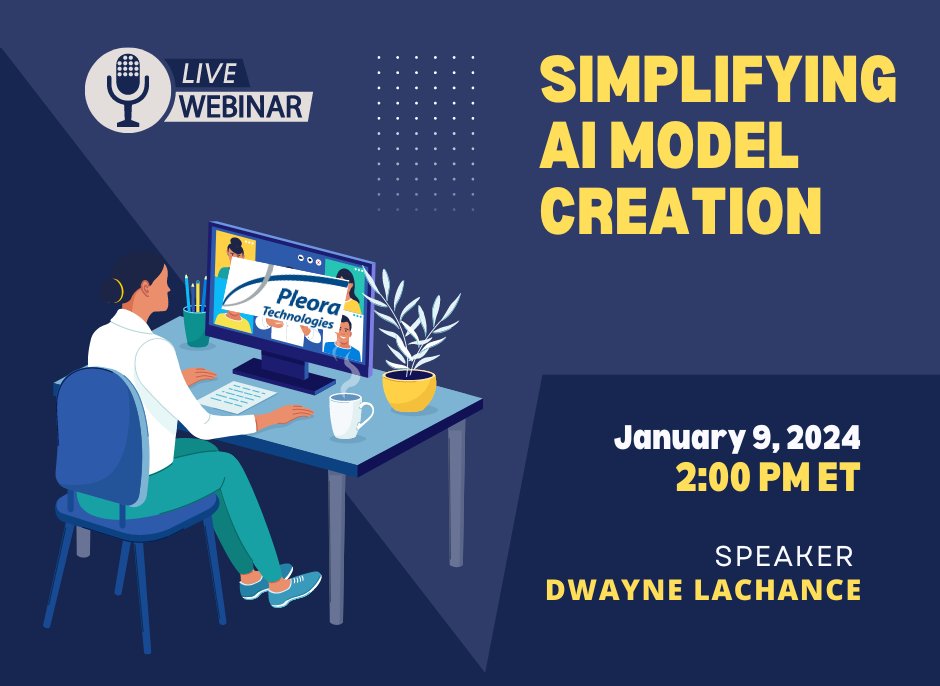 LIVE WEBINAR

SIMPLIFYING AI MODEL CREATION

Pleora Technologies

January 9, 2024
2:00 PM ET

SPEAKER
DWAYNE LACHANCE